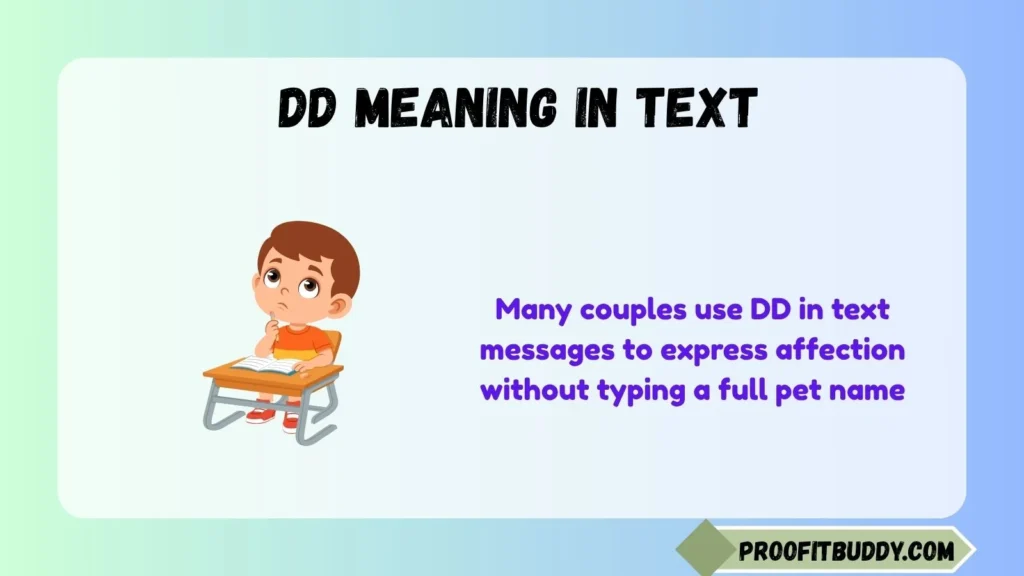 DD MEANING IN TEXT

Many couples use DD in text messages to express affection without typing a full pet name

PROOFITBUDDY.COM